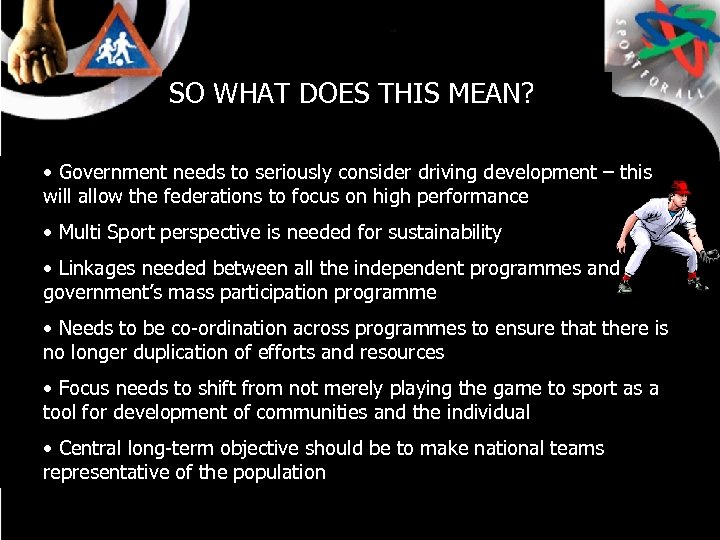 SPORT FOR ALL

SO WHAT DOES THIS MEAN?

• Government needs to seriously consider driving development – this will allow the federations to focus on high performance

• Multi Sport perspective is needed for sustainability

• Linkages needed between all the independent programmes and government's mass participation programme

• Needs to be co-ordination across programmes to ensure that there is no longer duplication of efforts and resources

• Focus needs to shift from not merely playing the game to sport as a tool for development of communities and the individual

• Central long-term objective should be to make national teams representative of the population